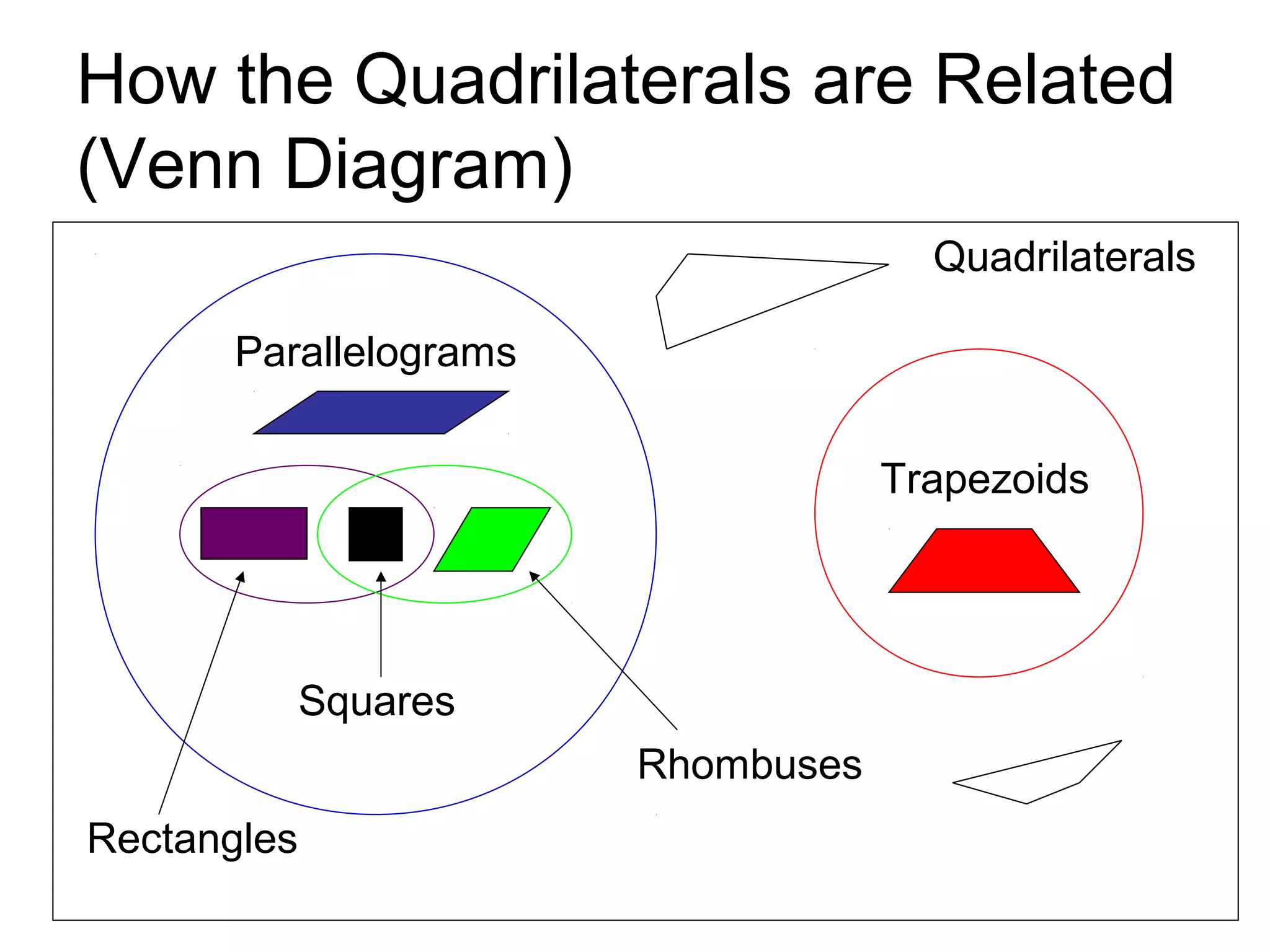 How the Quadrilaterals are Related (Venn Diagram)

Quadrilaterals

Parallelograms

Trapezoids

Squares

Rhombuses

Rectangles